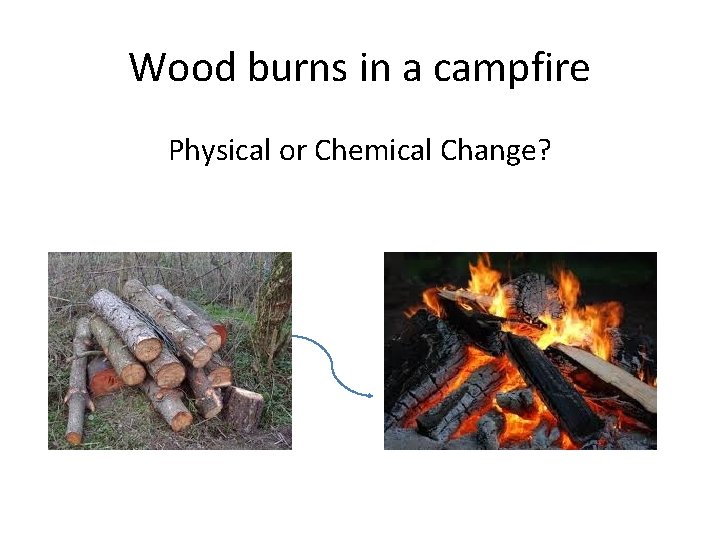 Wood burns in a campfire

Physical or Chemical Change?